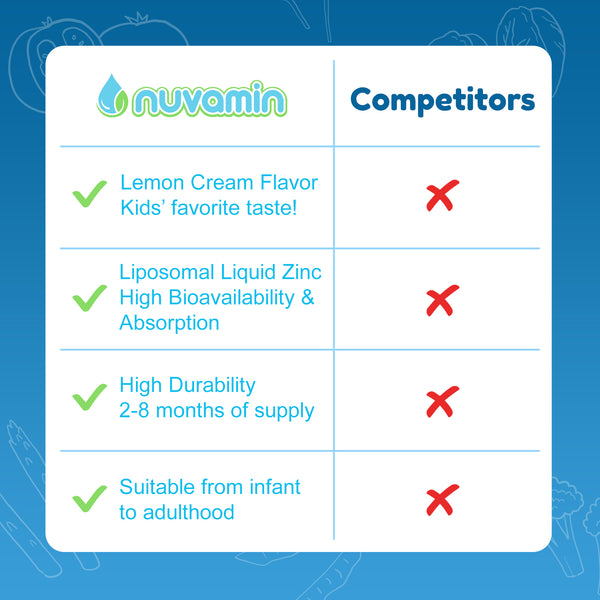 | nuvamin | Competitors |
|---|---|
| ✓ Lemon Cream Flavor Kids' favorite taste! | ✗ |
| ✓ Liposomal Liquid Zinc High Bioavailability & Absorption | ✗ |
| ✓ High Durability 2-8 months of supply | ✗ |
| ✓ Suitable from infant to adulthood | ✗ |